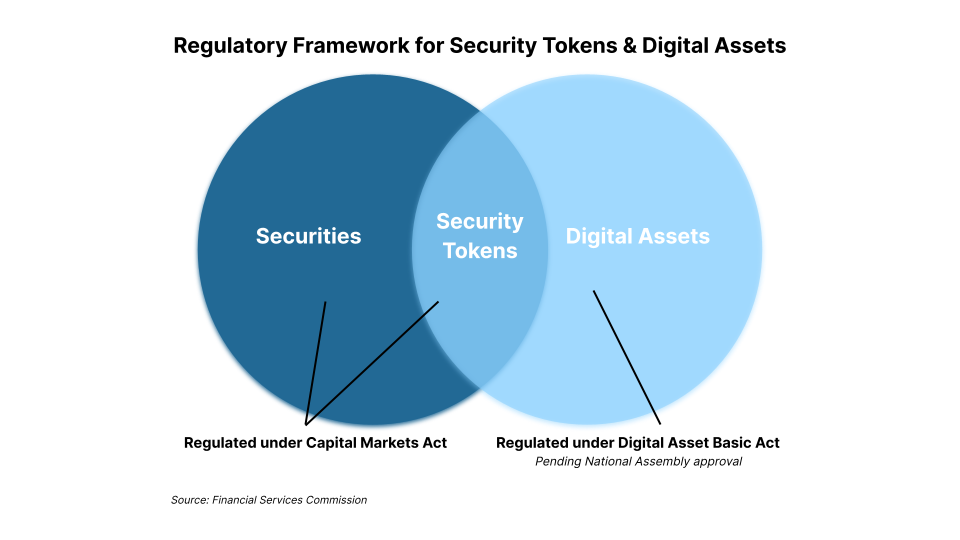 Regulatory Framework for Security Tokens & Digital Assets

Securities

Security Tokens

Digital Assets

Regulated under Capital Markets Act

Regulated under Digital Asset Basic Act
Pending National Assembly approval

Source: Financial Services Commission